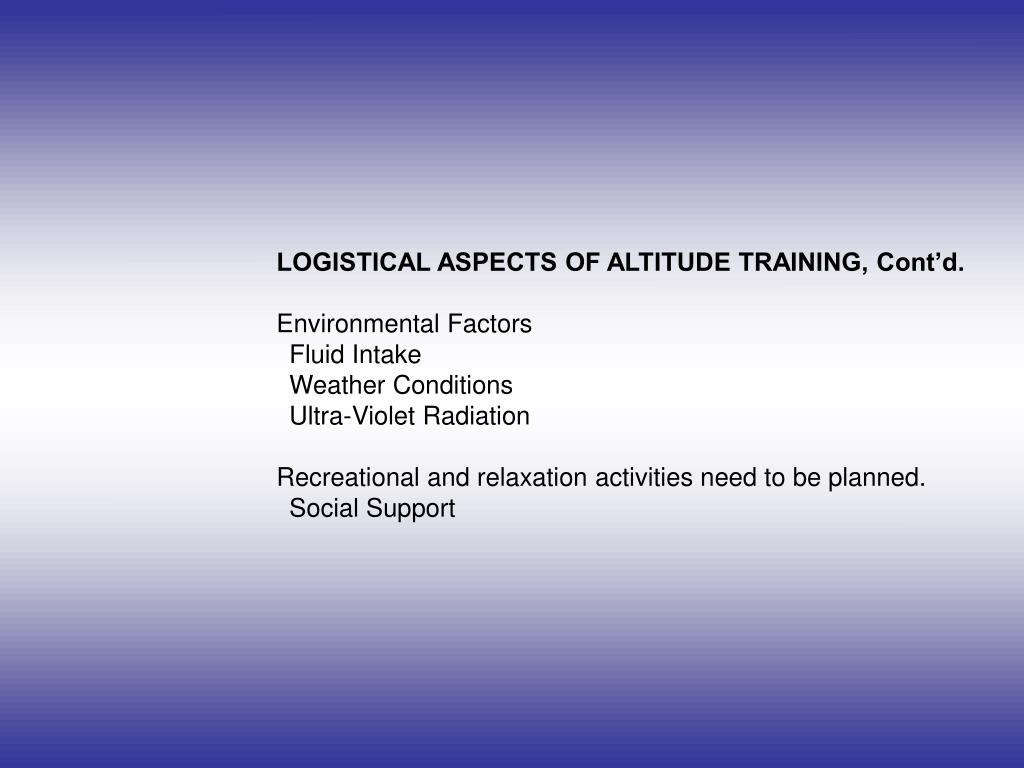 LOGISTICAL ASPECTS OF ALTITUDE TRAINING, Cont’d.

Environmental Factors
Fluid Intake
Weather Conditions
Ultra-Violet Radiation

Recreational and relaxation activities need to be planned.
Social Support